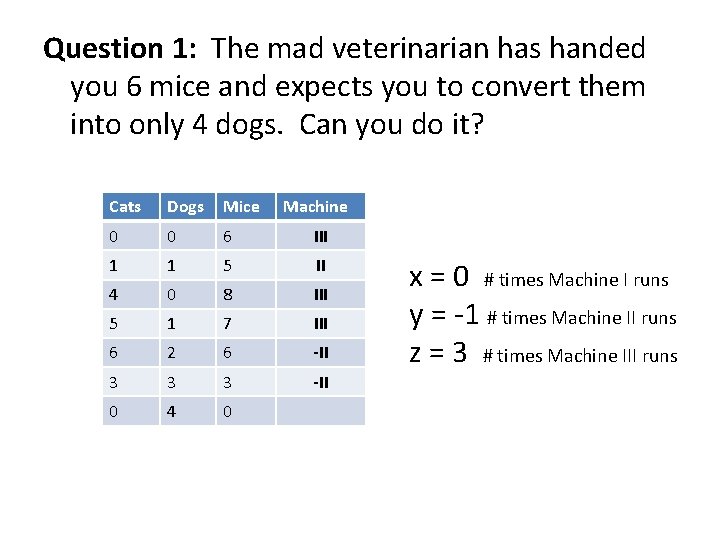 **Question 1:** The mad veterinarian has handed you 6 mice and expects you to convert them into only 4 dogs. Can you do it?

| Cats | Dogs | Mice | Machine |
|---|---|---|---|
| 0 | 0 | 6 | III |
| 1 | 1 | 5 | II |
| 4 | 0 | 8 | III |
| 5 | 1 | 7 | III |
| 6 | 2 | 6 | -II |
| 3 | 3 | 3 | -II |
| 0 | 4 | 0 | |

x = 0 # times Machine I runs
y = -1 # times Machine II runs
z = 3 # times Machine III runs